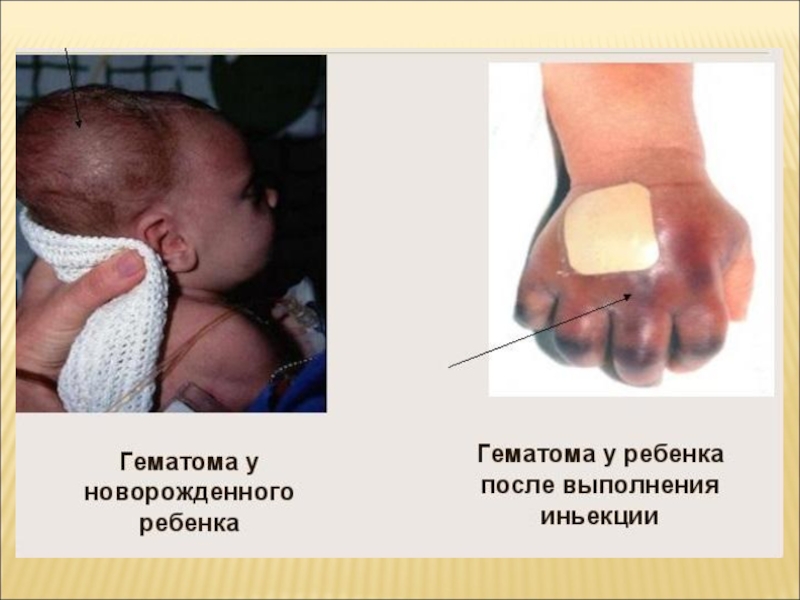 Гематома у новорожденного ребенка

Гематома у ребенка после выполнения иньекции